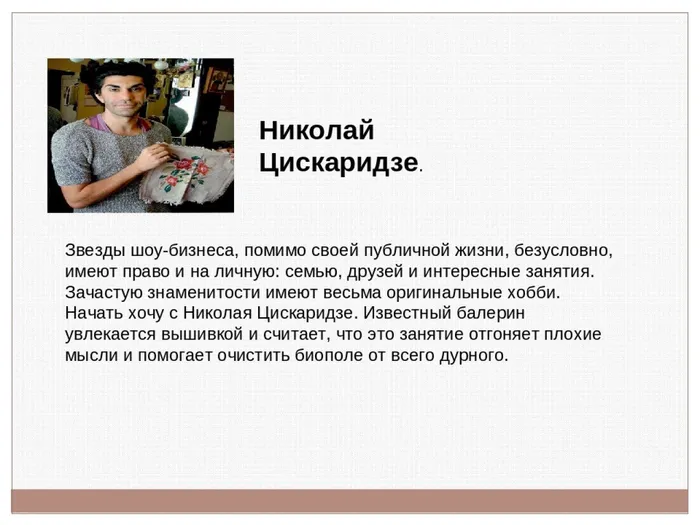 Николай Цискаридзе.

Звезды шоу-бизнеса, помимо своей публичной жизни, безусловно, имеют право и на личную: семью, друзей и интересные занятия. Зачастую знаменитости имеют весьма оригинальные хобби. Начать хочу с Николая Цискаридзе. Известный балерин увлекается вышивкой и считает, что это занятие отгоняет плохие мысли и помогает очистить биополе от всего дурного.